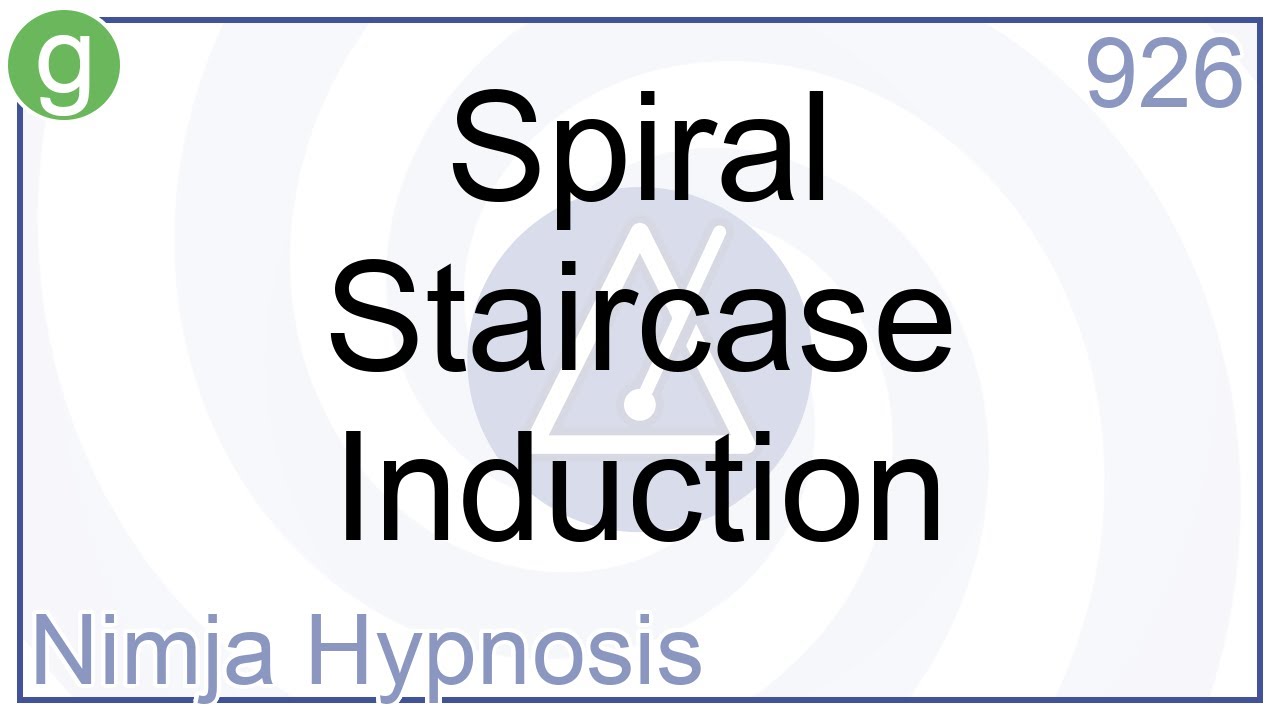 g

926

Spiral Staircase Induction

Nimja Hypnosis